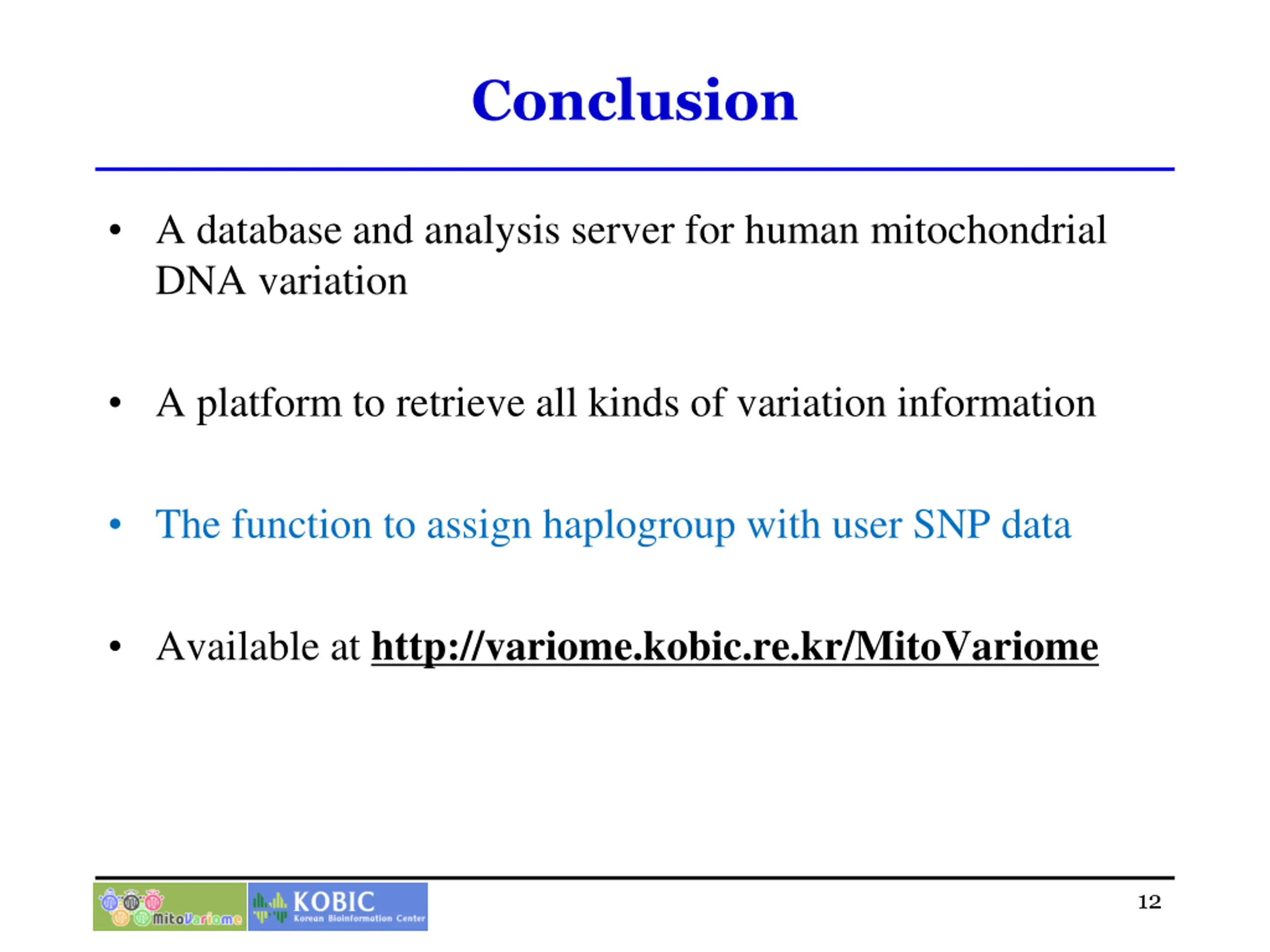 Conclusion

• A database and analysis server for human mitochondrial DNA variation

• A platform to retrieve all kinds of variation information

• The function to assign haplogroup with user SNP data

• Available at http://variome.kobic.re.kr/MitoVariome

MitoVariome

KOBIC Korean Bioinformation Center

12